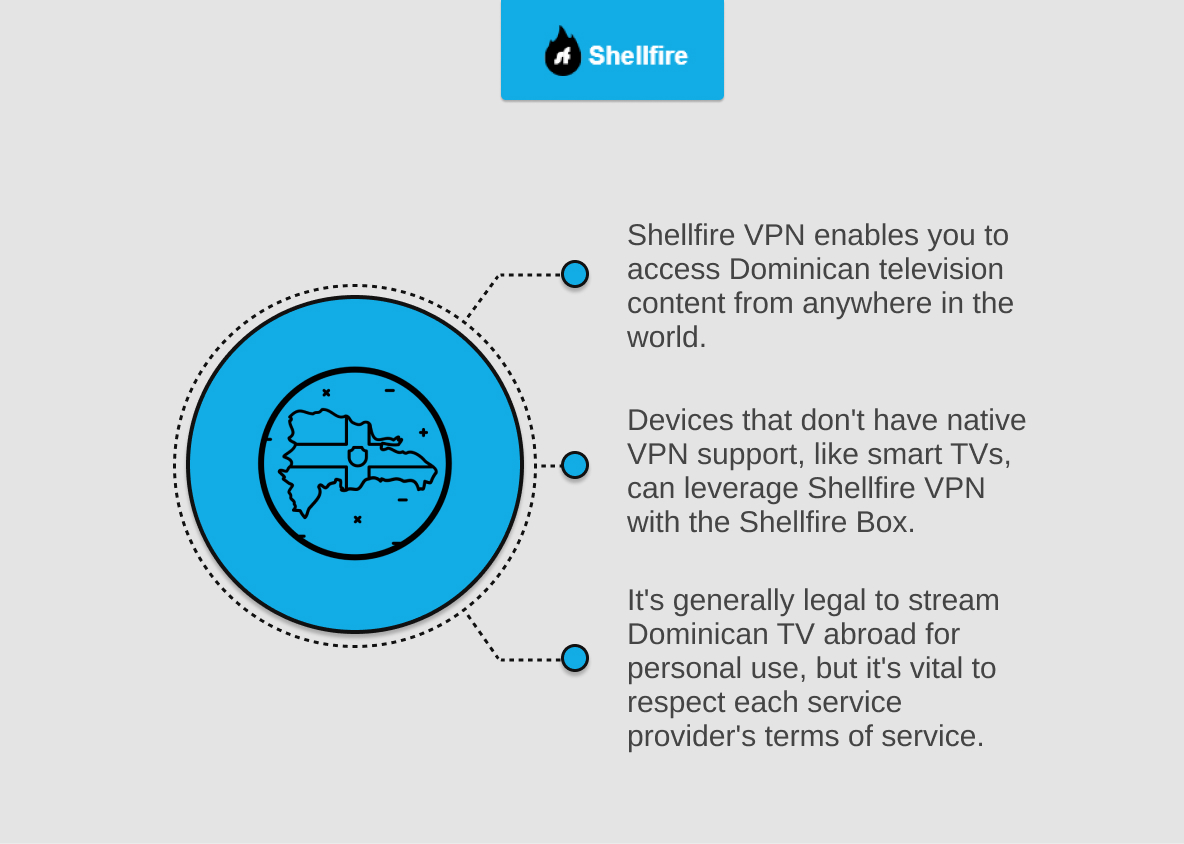 Shellfire

Shellfire VPN enables you to access Dominican television content from anywhere in the world.

Devices that don't have native VPN support, like smart TVs, can leverage Shellfire VPN with the Shellfire Box.

It's generally legal to stream Dominican TV abroad for personal use, but it's vital to respect each service provider's terms of service.